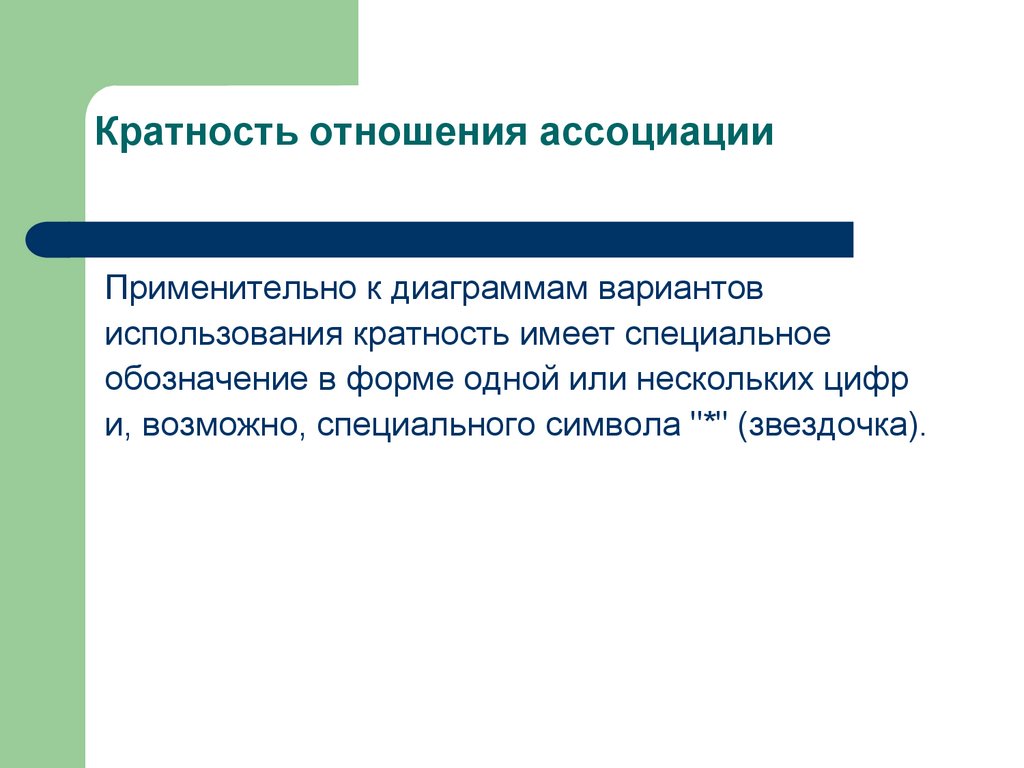 Кратность отношения ассоциации

Применительно к диаграммам вариантов использования кратность имеет специальное обозначение в форме одной или нескольких цифр и, возможно, специального символа "*" (звездочка).